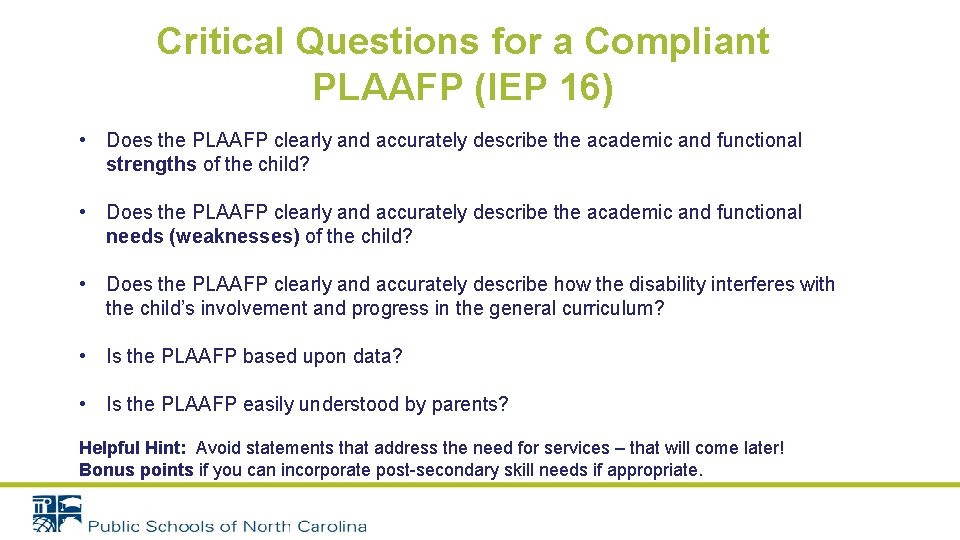 Critical Questions for a Compliant PLAAFP (IEP 16)

• Does the PLAAFP clearly and accurately describe the academic and functional strengths of the child?

• Does the PLAAFP clearly and accurately describe the academic and functional needs (weaknesses) of the child?

• Does the PLAAFP clearly and accurately describe how the disability interferes with the child's involvement and progress in the general curriculum?

• Is the PLAAFP based upon data?

• Is the PLAAFP easily understood by parents?

Helpful Hint: Avoid statements that address the need for services – that will come later!
Bonus points if you can incorporate post-secondary skill needs if appropriate.

Public Schools of North Carolina